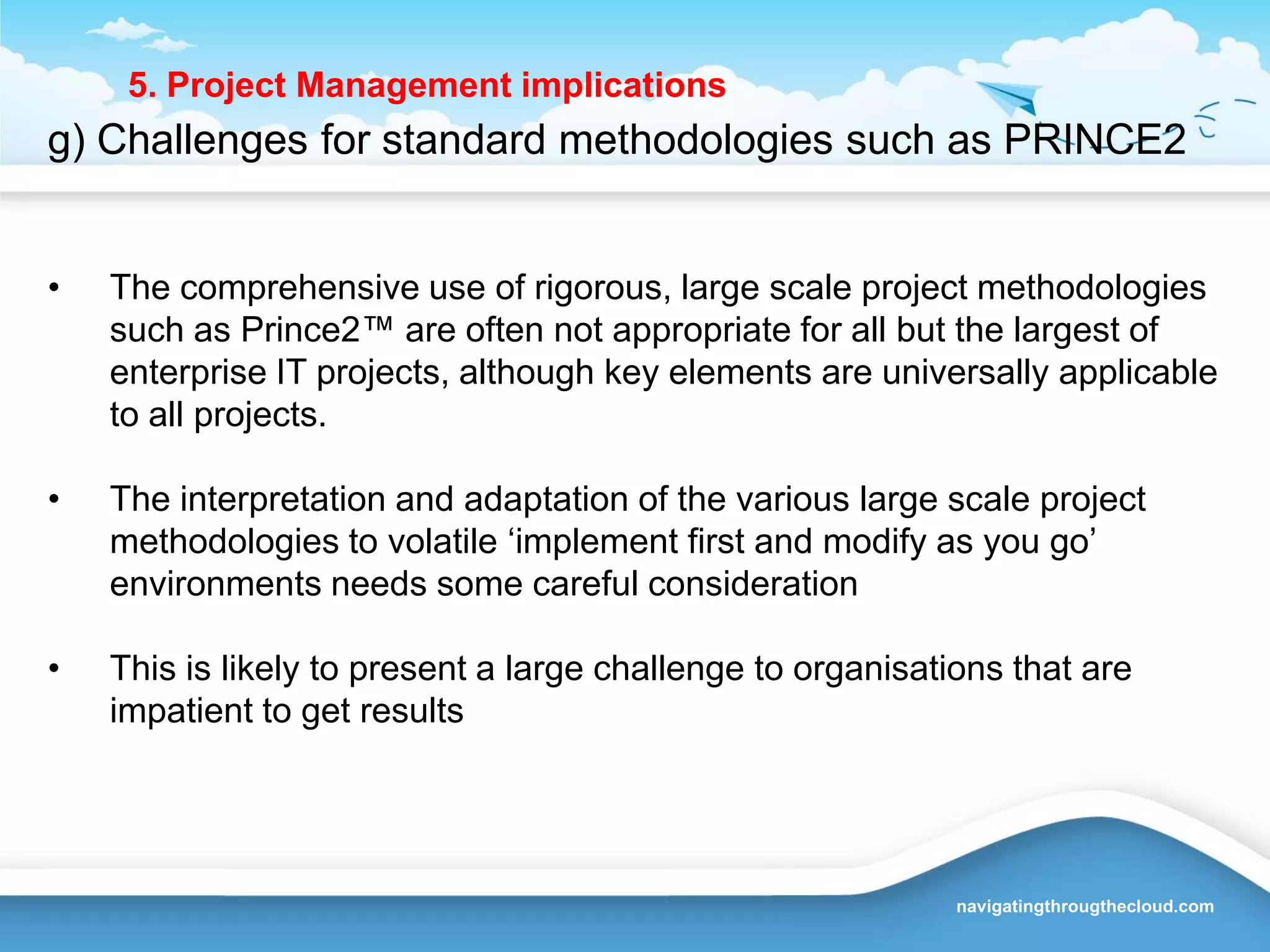 5. Project Management implications

g) Challenges for standard methodologies such as PRINCE2

• The comprehensive use of rigorous, large scale project methodologies such as Prince2™ are often not appropriate for all but the largest of enterprise IT projects, although key elements are universally applicable to all projects.

• The interpretation and adaptation of the various large scale project methodologies to volatile ‘implement first and modify as you go’ environments needs some careful consideration

• This is likely to present a large challenge to organisations that are impatient to get results

navigatingthrougthecloud.com